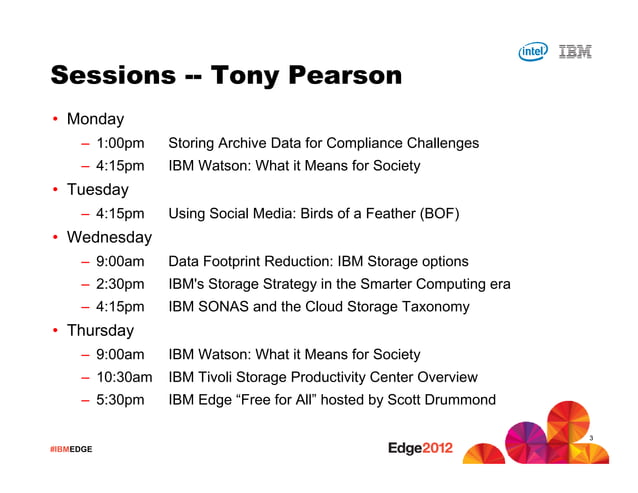 intel IBM

Sessions -- Tony Pearson

• Monday
 – 1:00pm Storing Archive Data for Compliance Challenges
 – 4:15pm IBM Watson: What it Means for Society
• Tuesday
 – 4:15pm Using Social Media: Birds of a Feather (BOF)
• Wednesday
 – 9:00am Data Footprint Reduction: IBM Storage options
 – 2:30pm IBM's Storage Strategy in the Smarter Computing era
 – 4:15pm IBM SONAS and the Cloud Storage Taxonomy
• Thursday
 – 9:00am IBM Watson: What it Means for Society
 – 10:30am IBM Tivoli Storage Productivity Center Overview
 – 5:30pm IBM Edge “Free for All” hosted by Scott Drummond

#IBMEDGE

Edge2012

3